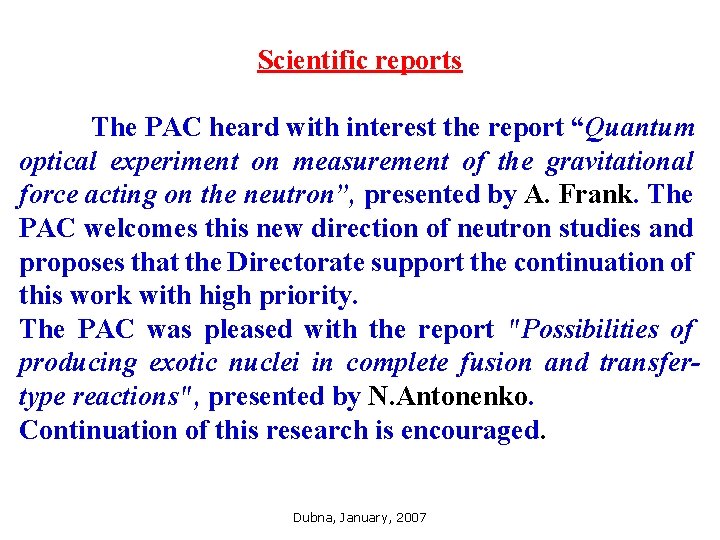 Scientific reports

The PAC heard with interest the report “Quantum optical experiment on measurement of the gravitational force acting on the neutron”, presented by A. Frank. The PAC welcomes this new direction of neutron studies and proposes that the Directorate support the continuation of this work with high priority.
The PAC was pleased with the report "Possibilities of producing exotic nuclei in complete fusion and transfer-type reactions", presented by N.Antonenko.
Continuation of this research is encouraged.

Dubna, January, 2007